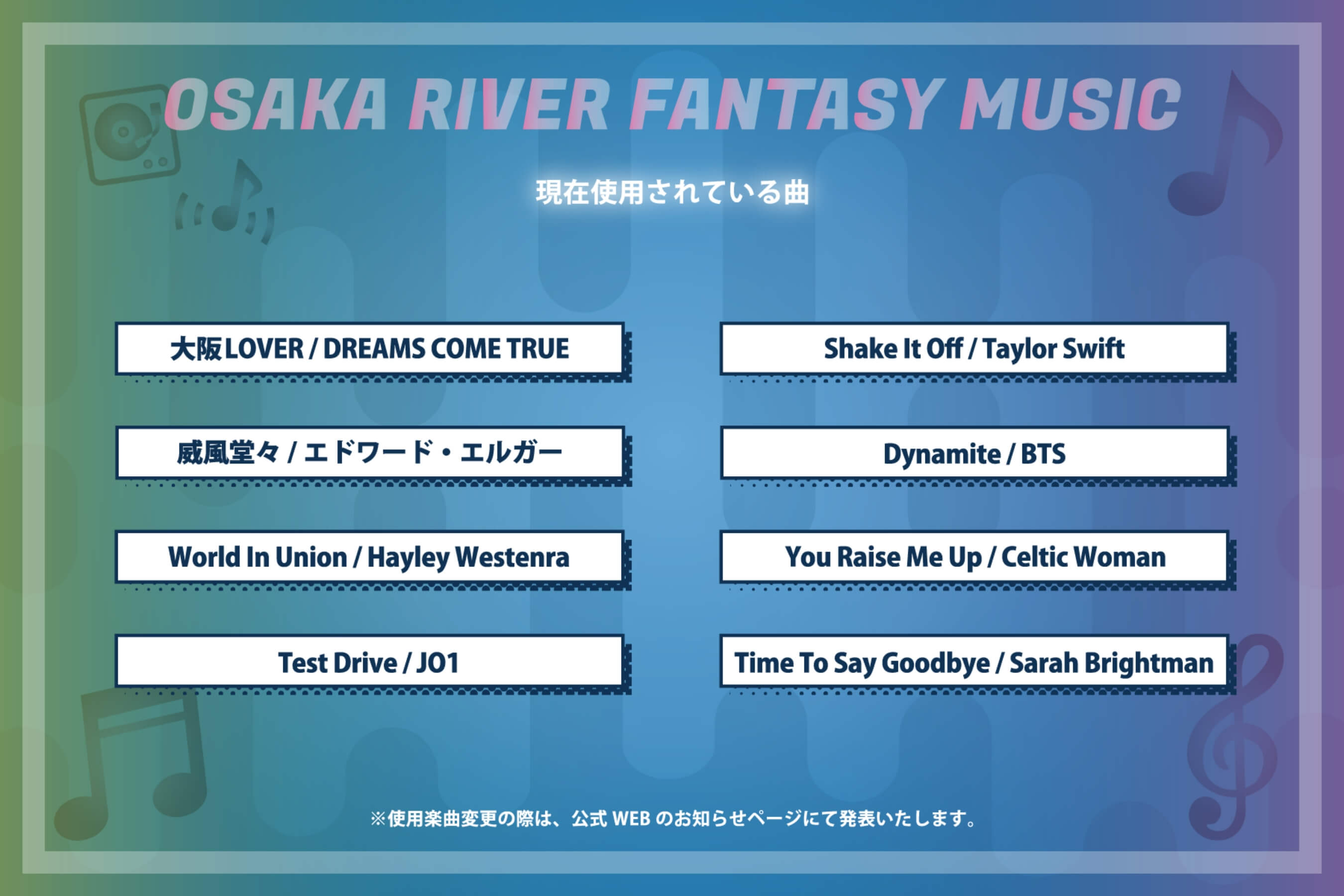 OSAKA RIVER FANTASY MUSIC

現在使用されている曲

大阪LOVER / DREAMS COME TRUE

威風堂々 / エドワード・エルガー

World In Union / Hayley Westenra

Test Drive / JO1

Shake It Off / Taylor Swift

Dynamite / BTS

You Raise Me Up / Celtic Woman

Time To Say Goodbye / Sarah Brightman

※使用楽曲変更の際は、公式 WEB のお知らせページにて発表いたします。